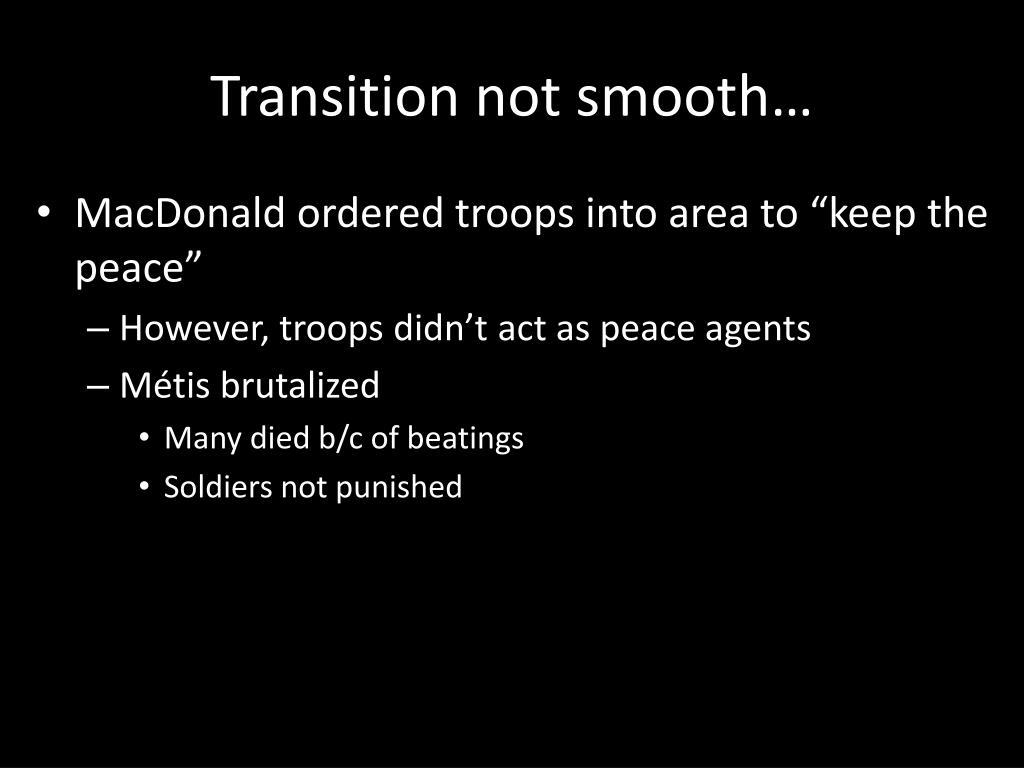 Transition not smooth…

• MacDonald ordered troops into area to “keep the peace”
– However, troops didn’t act as peace agents
– Métis brutalized
• Many died b/c of beatings
• Soldiers not punished